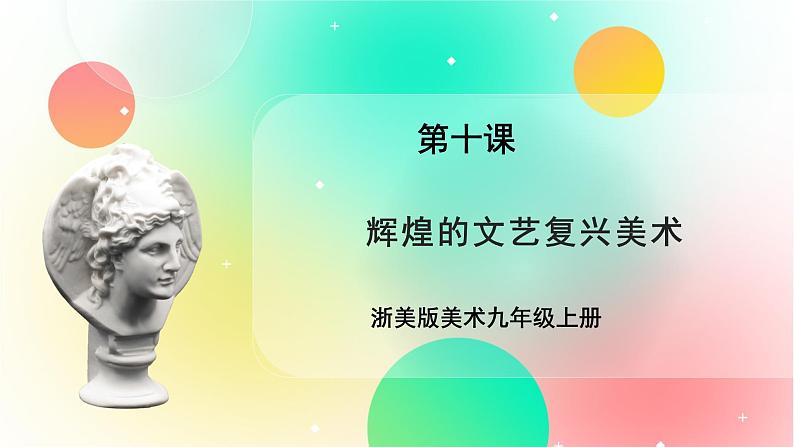 第十课

辉煌的文艺复兴美术

浙美版美术九年级上册